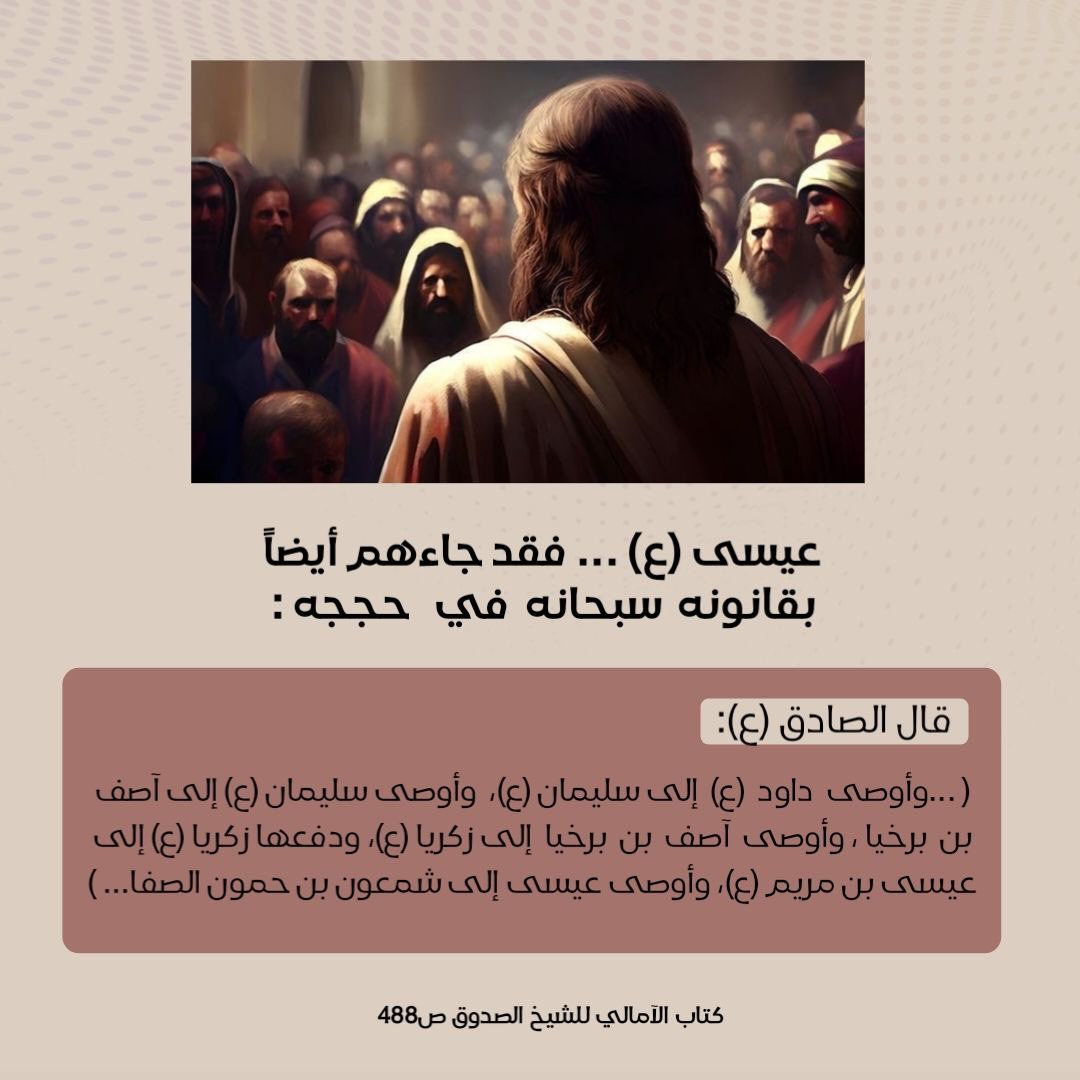 عيسى (ع) ... فقد جاءهم أيضاً بقانونه سبحانه في حججه :

قال الصادق (ع):

( ...وأوصى داود (ع) إلى سليمان (ع)، وأوصى سليمان (ع) إلى آصف بن برخيا ، وأوصى آصف بن برخيا إلى زكريا (ع)، ودفعها زكريا (ع) إلى عيسى بن مريم (ع)، وأوصى عيسى إلى شمعون بن حمون الصفا... )

كتاب الآمالي للشيخ الصدوق ص488